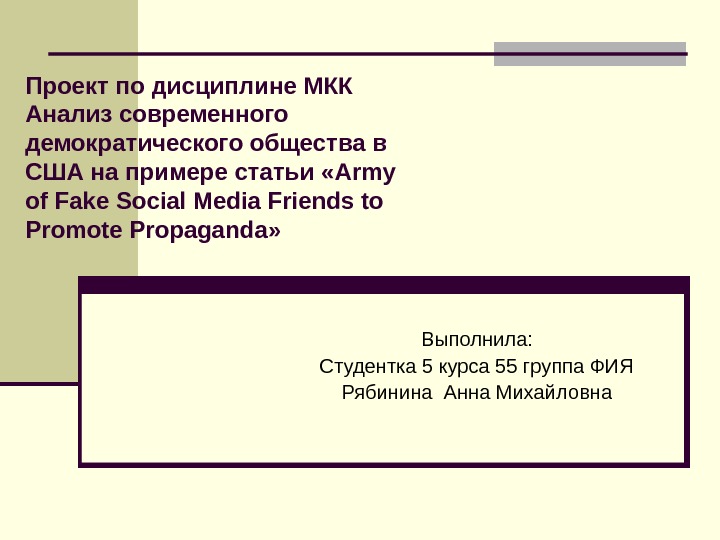 Проект по дисциплине МКК Анализ современного демократического общества в США на примере статьи «Army of Fake Social Media Friends to Promote Propaganda»

Выполнила:
Студентка 5 курса 55 группа ФИЯ
Рябинина Анна Михайловна